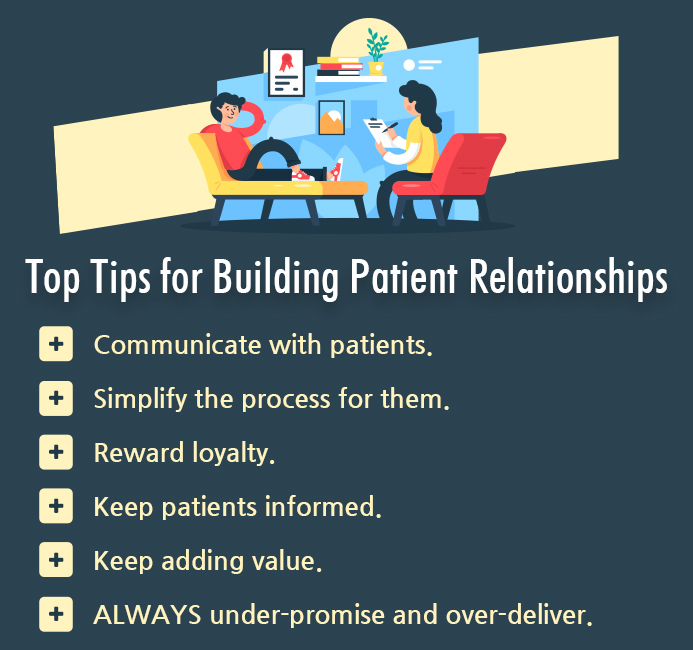 Top Tips for Building Patient Relationships

+ Communicate with patients.

+ Simplify the process for them.

+ Reward loyalty.

+ Keep patients informed.

+ Keep adding value.

+ ALWAYS under-promise and over-deliver.